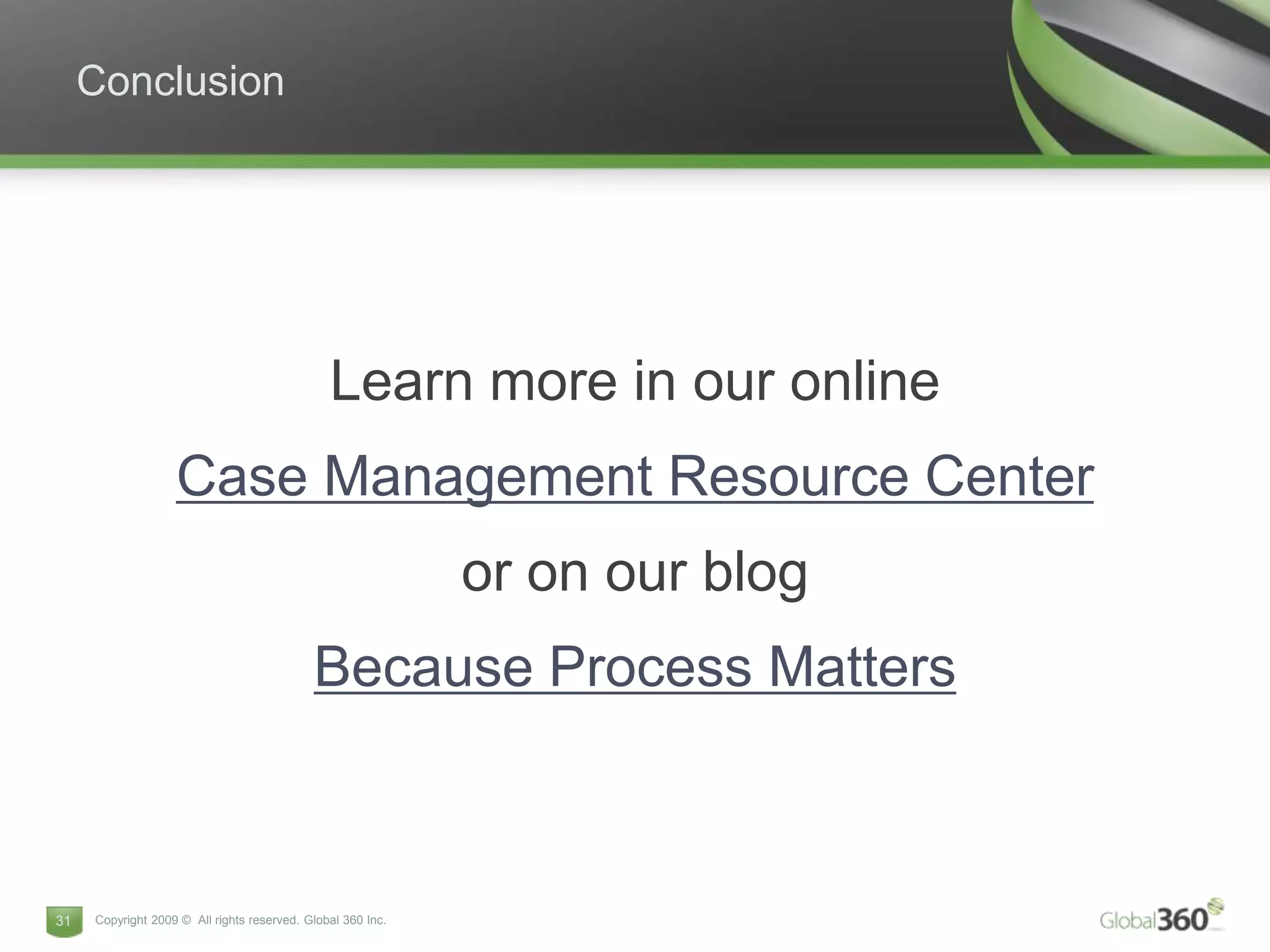 Conclusion

Learn more in our online

Case Management Resource Center

or on our blog

Because Process Matters

31 Copyright 2009 © All rights reserved. Global 360 Inc.

Global360